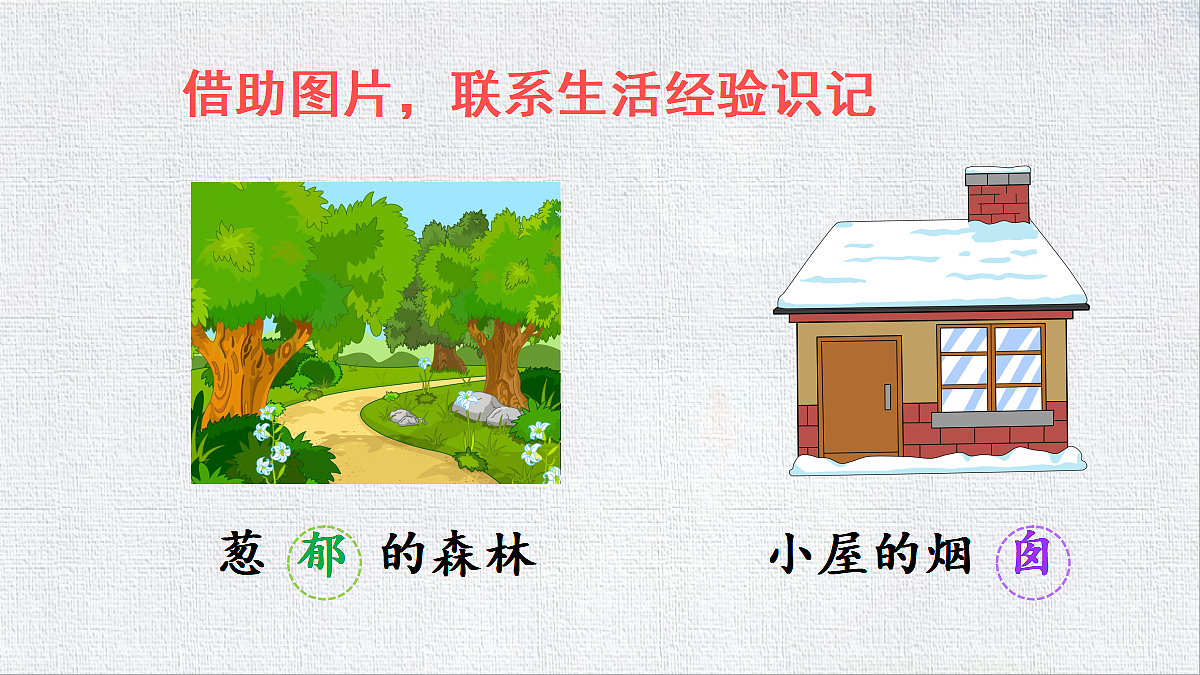 借助图片，联系生活经验识记

葱郁的森林

小屋的烟囱